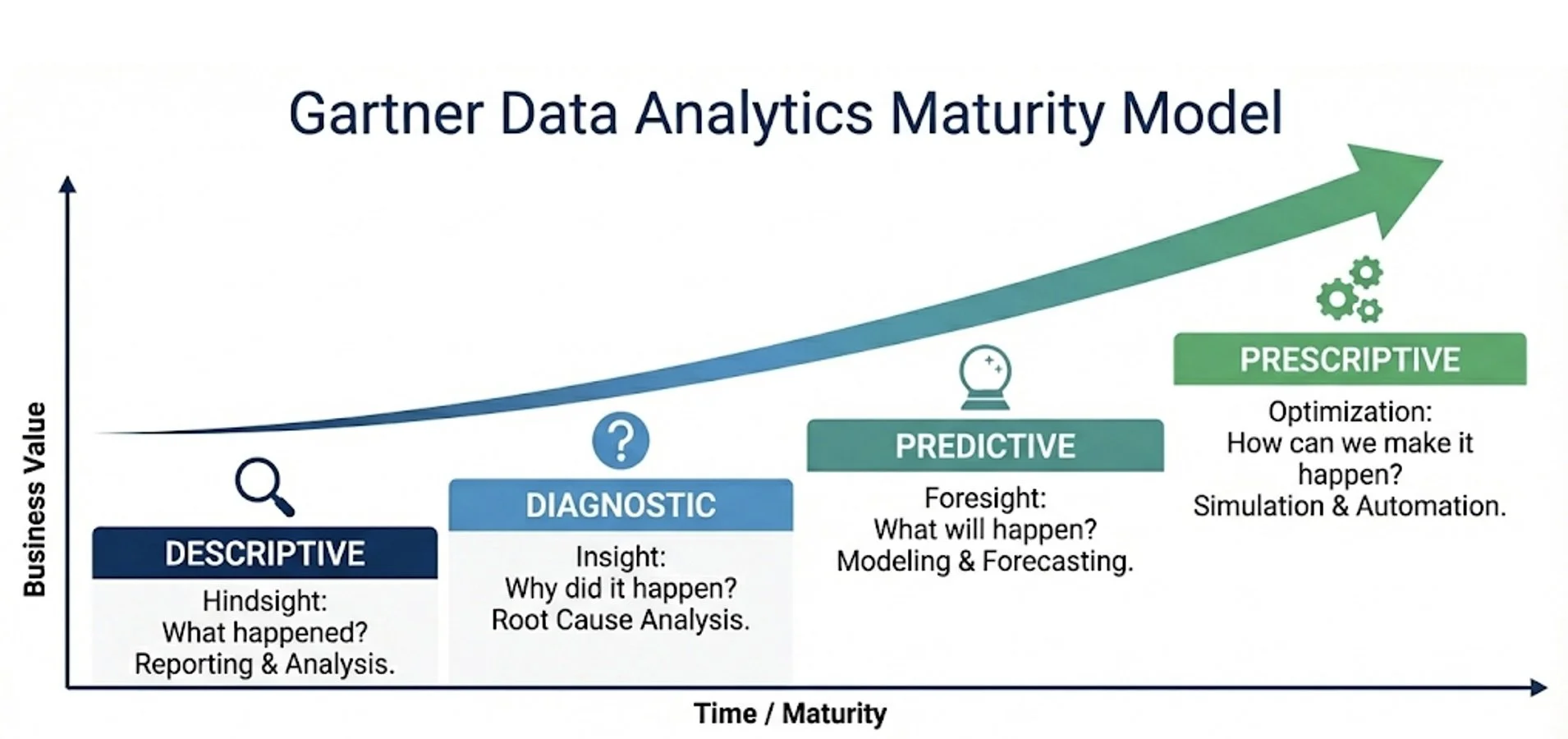 Gartner Data Analytics Maturity Model

Business Value

DESCRIPTIVE

Hindsight:
What happened?
Reporting & Analysis.

?

DIAGNOSTIC

Insight:
Why did it happen?
Root Cause Analysis.

PREDICTIVE

Foresight:
What will happen?
Modeling & Forecasting.

PRESCRIPTIVE

Optimization:
How can we make it happen?
Simulation & Automation.

Time / Maturity